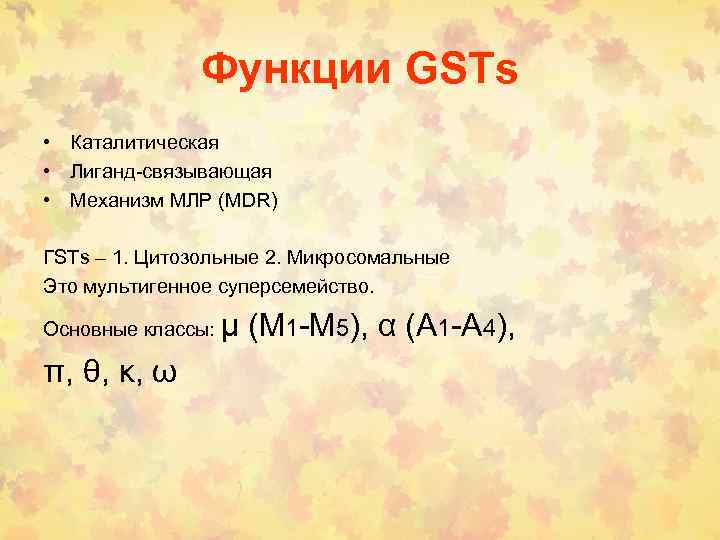 Функции GSTs

• Каталитическая
• Лиганд-связывающая
• Механизм МЛР (MDR)

ГSTs – 1. Цитозольные 2. Микросомальные
Это мультигенное суперсемейство.
Основные классы: μ (M1-M5), α (A1-A4), π, θ, κ, ω